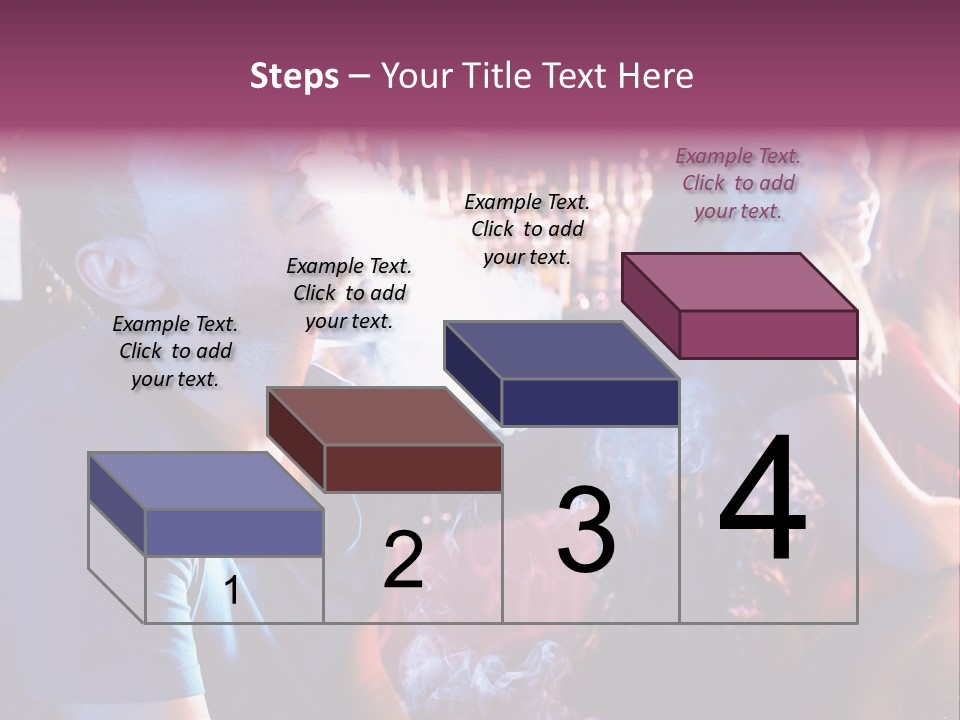 Steps – Your Title Text Here

Example Text. Click to add your text.

Example Text. Click to add your text.

Example Text. Click to add your text.

Example Text. Click to add your text.

1

2

3

4